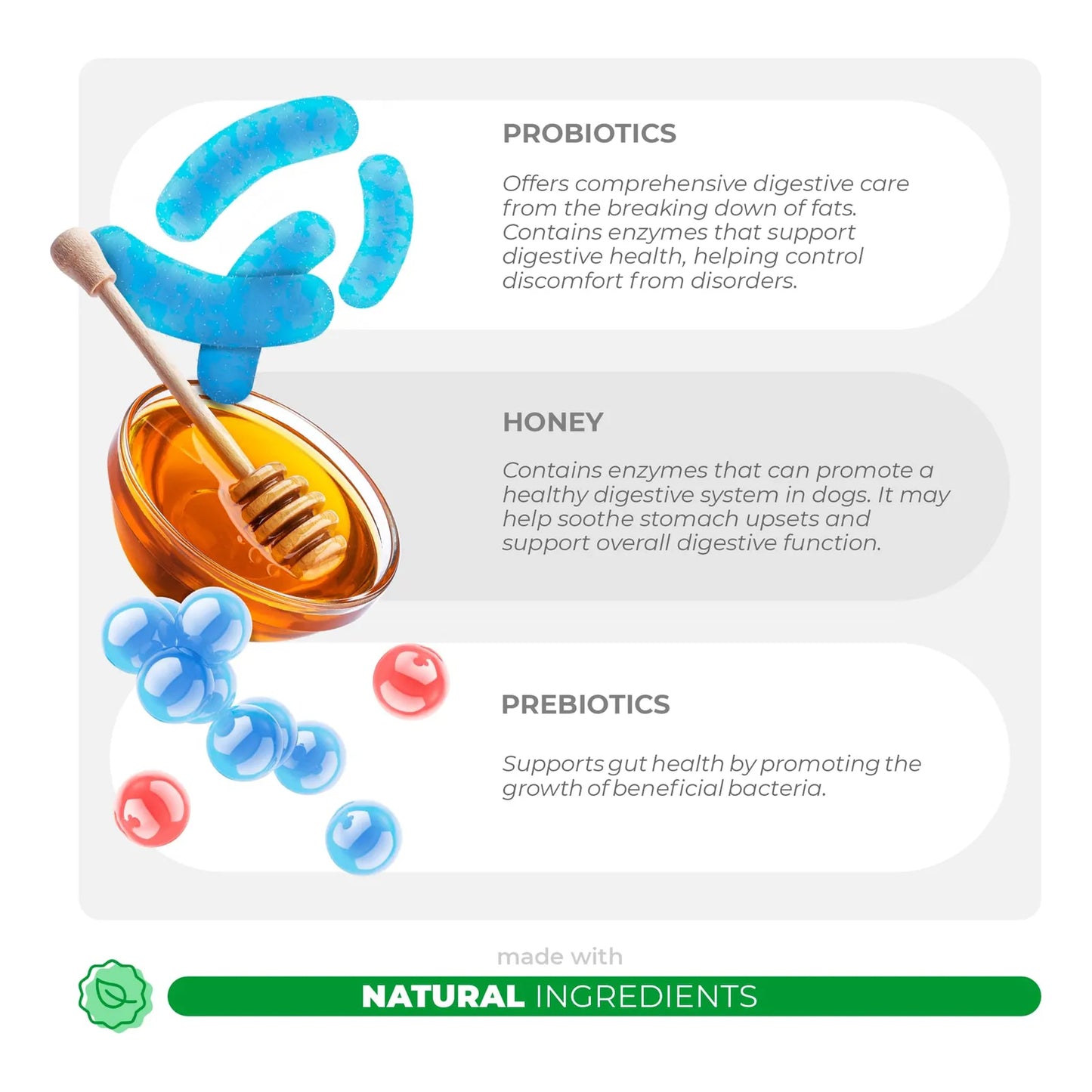 PROBIOTICS

Offers comprehensive digestive care from the breaking down of fats. Contains enzymes that support digestive health, helping control discomfort from disorders.

HONEY

Contains enzymes that can promote a healthy digestive system in dogs. It may help soothe stomach upsets and support overall digestive function.

PREBIOTICS

Supports gut health by promoting the growth of beneficial bacteria.

made with

NATURAL INGREDIENTS